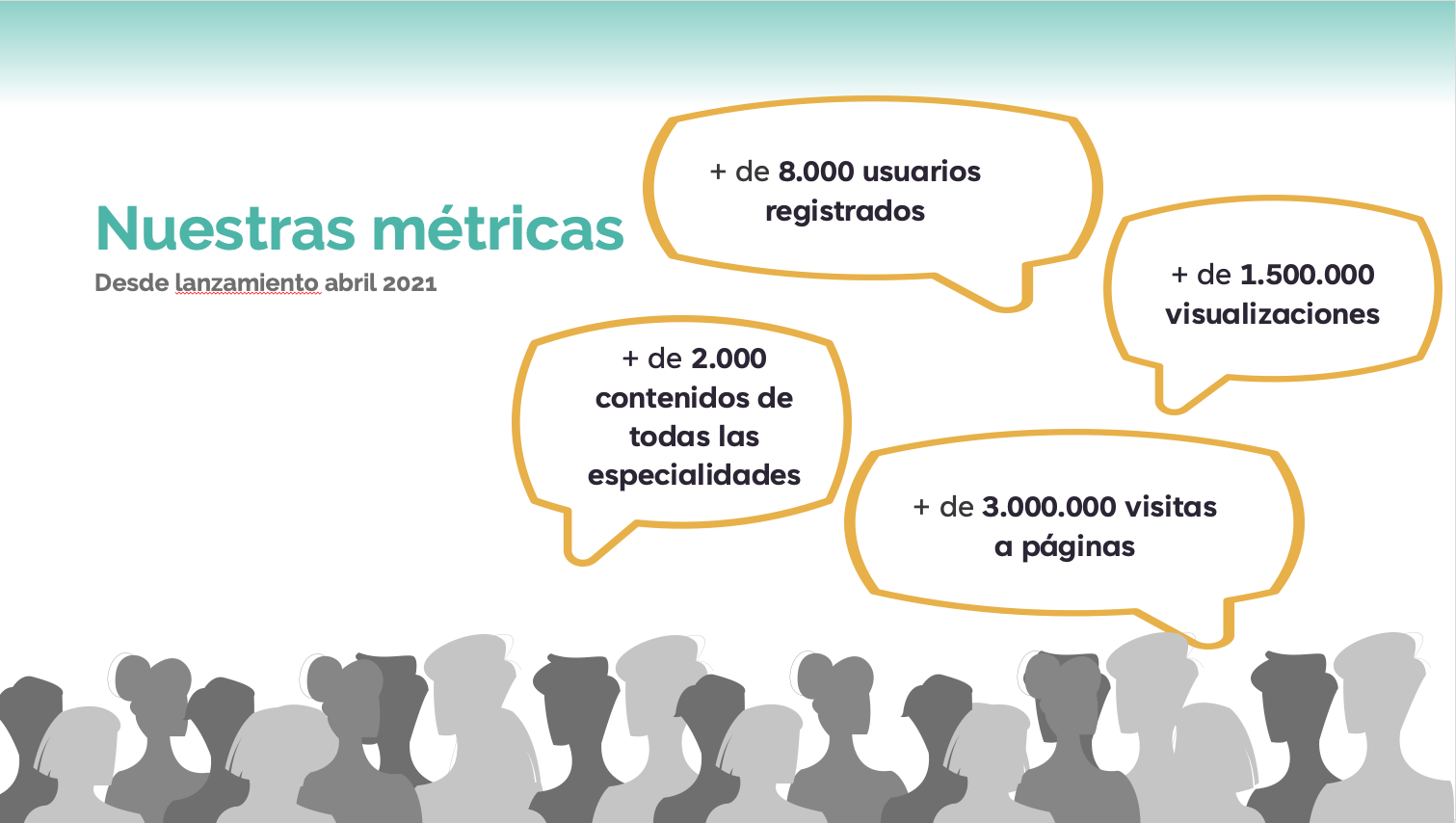 Nuestras métricas
Desde lanzamiento abril 2021

+ de 8.000 usuarios registrados

+ de 1.500.000 visualizaciones

+ de 2.000 contenidos de todas las especialidades

+ de 3.000.000 visitas a páginas